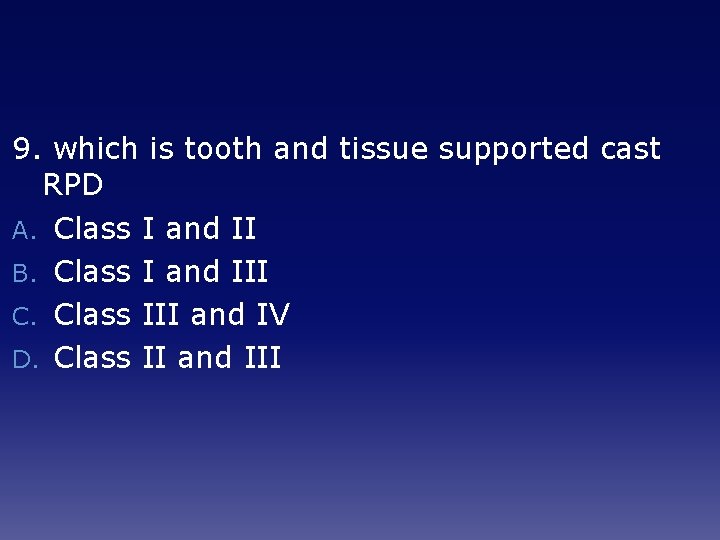 9. which is tooth and tissue supported cast RPD

A. Class I and II
B. Class I and III
C. Class III and IV
D. Class II and III